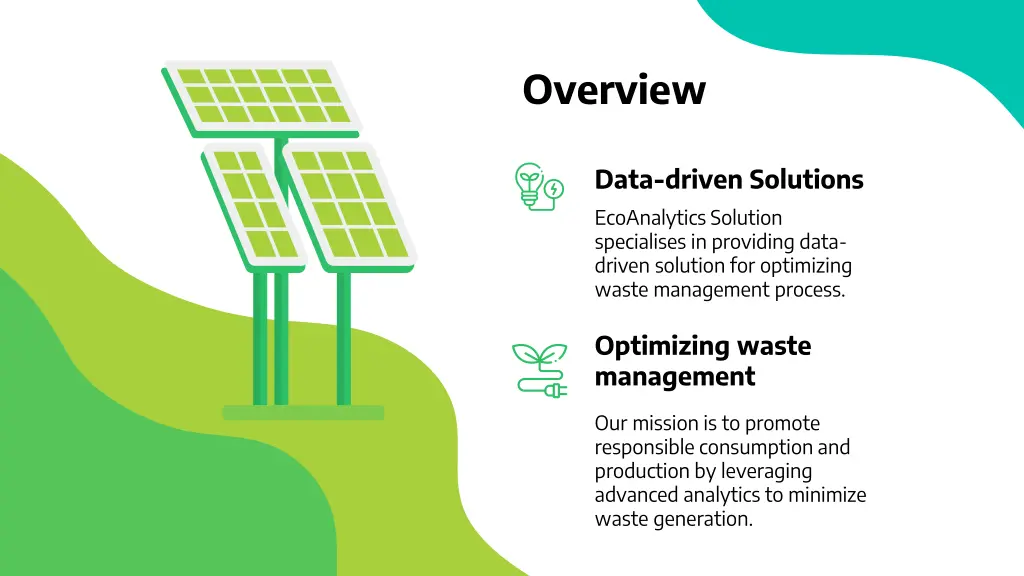 Overview

Data-driven Solutions

EcoAnalytics Solution specialises in providing data-driven solution for optimizing waste management process.

Optimizing waste management

Our mission is to promote responsible consumption and production by leveraging advanced analytics to minimize waste generation.